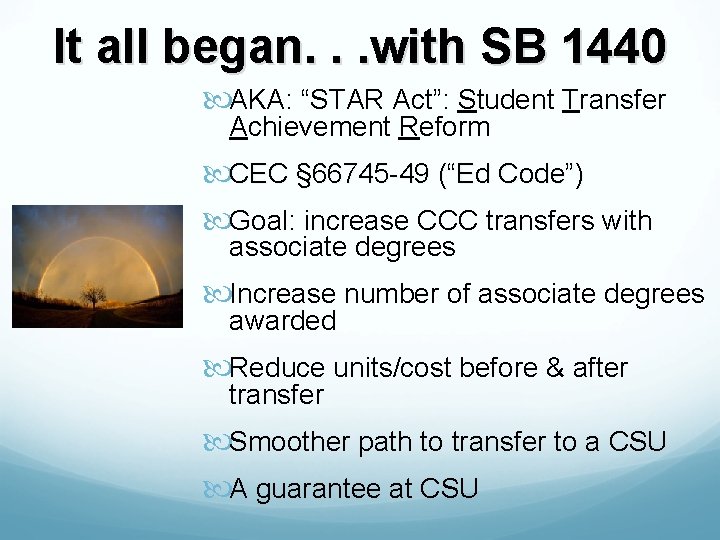 It all began. . .with SB 1440

AKA: “STAR Act”: Student Transfer Achievement Reform

CEC §66745-49 (“Ed Code”)

Goal: increase CCC transfers with associate degrees

Increase number of associate degrees awarded

Reduce units/cost before & after transfer

Smoother path to transfer to a CSU

A guarantee at CSU